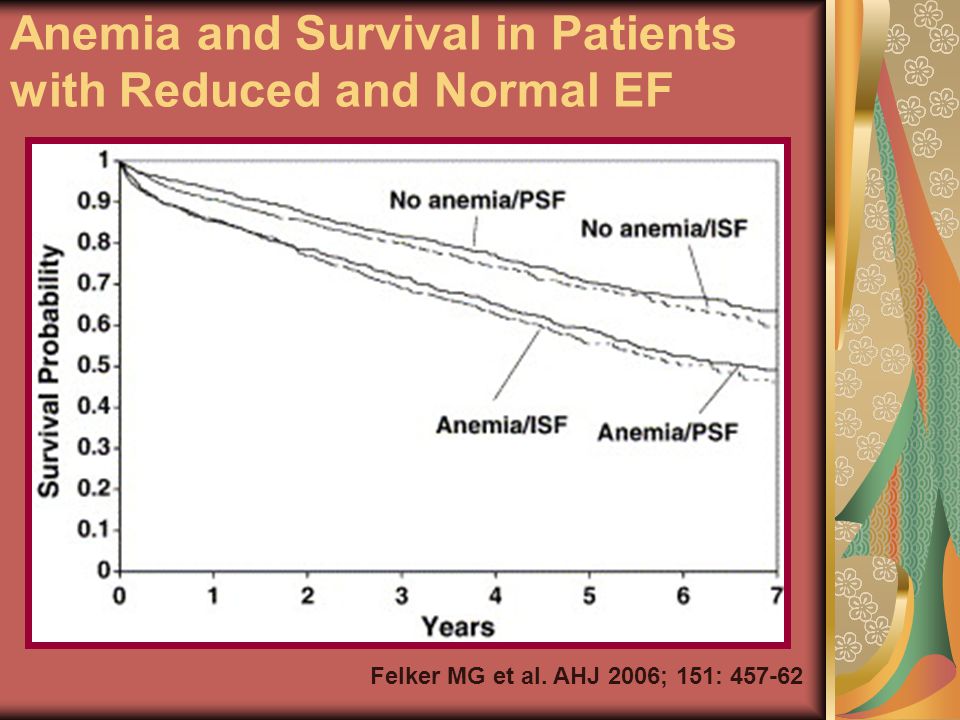 Anemia and Survival in Patients with Reduced and Normal EF

Survival Probability

1
0.9
0.8
0.7
0.6
0.5
0.4
0.3
0.2
0.1
0

No anemia/PSF
No anemia/ISF
Anemia/ISF
Anemia/PSF

0 1 2 3 4 5 6 7
Years

Felker MG et al. AHJ 2006; 151: 457-62